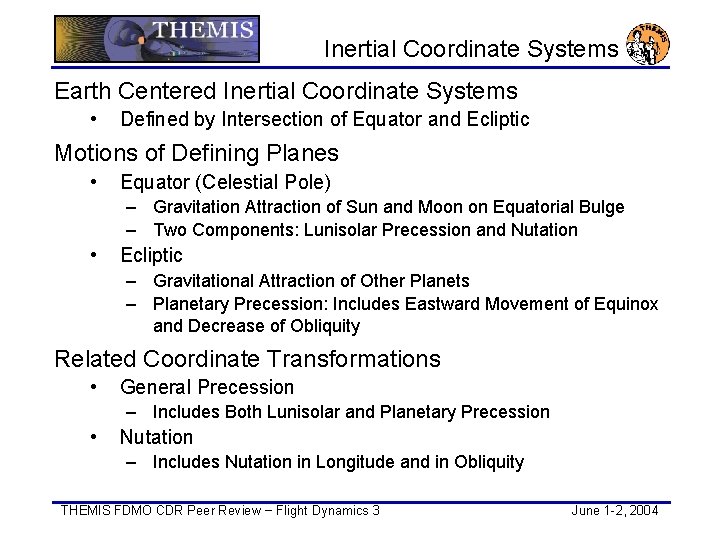 THEMIS

Inertial Coordinate Systems

THEMIS

Earth Centered Inertial Coordinate Systems
• Defined by Intersection of Equator and Ecliptic

Motions of Defining Planes
• Equator (Celestial Pole)
– Gravitation Attraction of Sun and Moon on Equatorial Bulge
– Two Components: Lunisolar Precession and Nutation
• Ecliptic
– Gravitational Attraction of Other Planets
– Planetary Precession: Includes Eastward Movement of Equinox and Decrease of Obliquity

Related Coordinate Transformations
• General Precession
– Includes Both Lunisolar and Planetary Precession
• Nutation
– Includes Nutation in Longitude and in Obliquity

THEMIS FDMO CDR Peer Review – Flight Dynamics 3

June 1-2, 2004